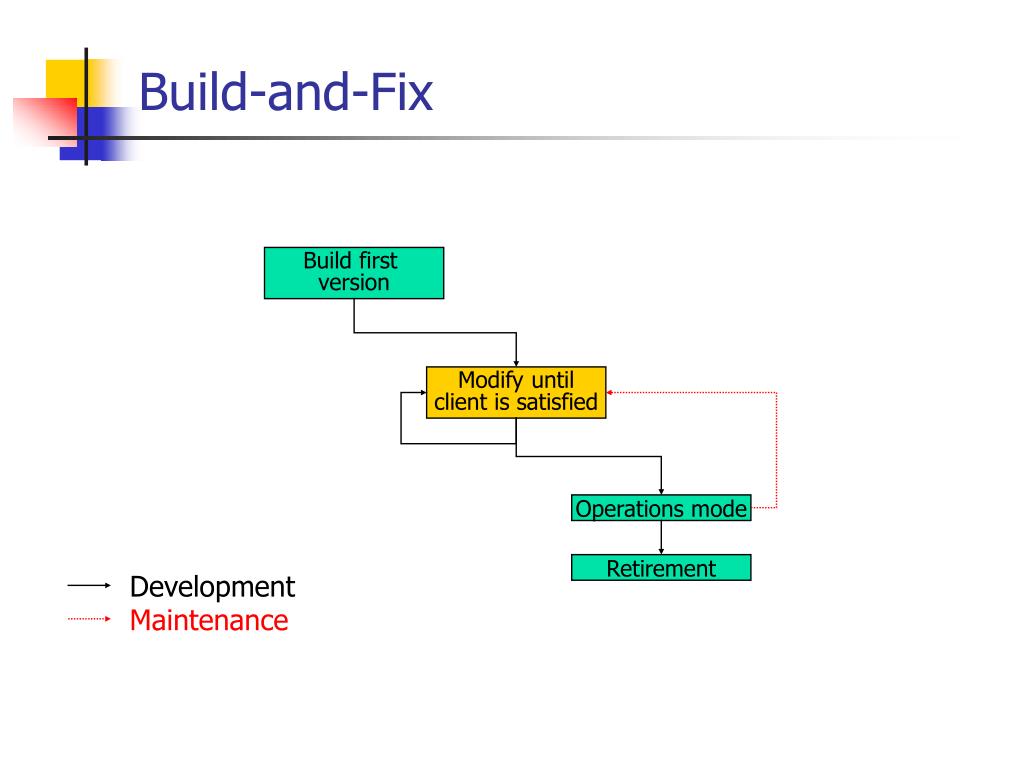 Build-and-Fix

Build first version

Modify until client is satisfied

Operations mode

Retirement

Development
Maintenance